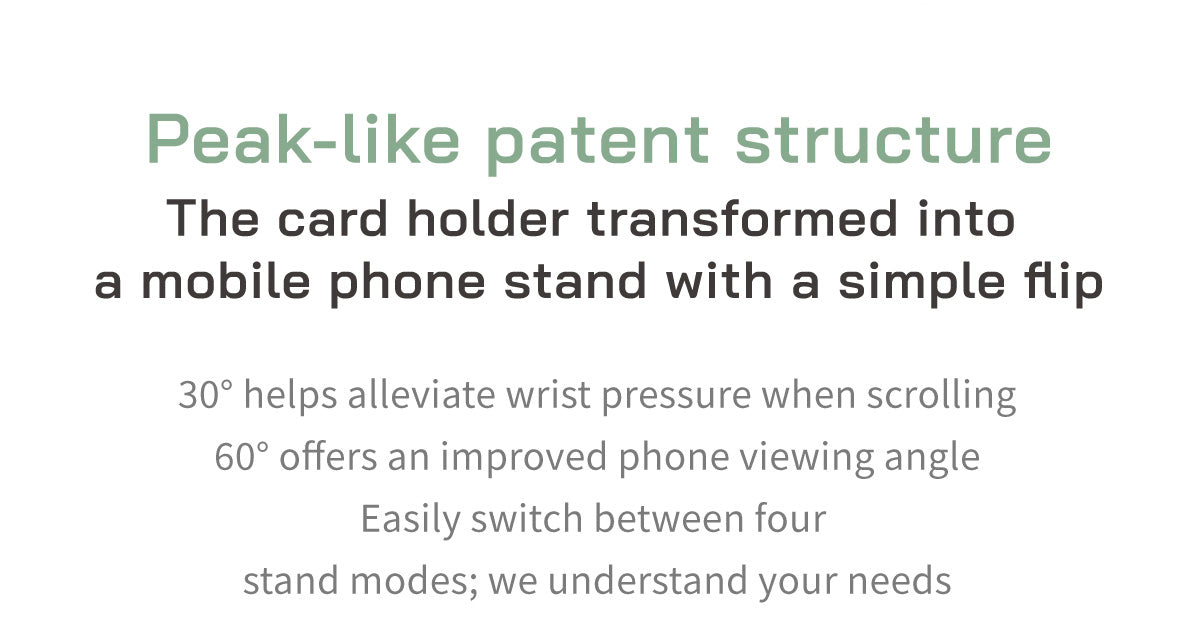 Peak-like patent structure
The card holder transformed into a mobile phone stand with a simple flip

30° helps alleviate wrist pressure when scrolling
60° offers an improved phone viewing angle
Easily switch between four stand modes; we understand your needs